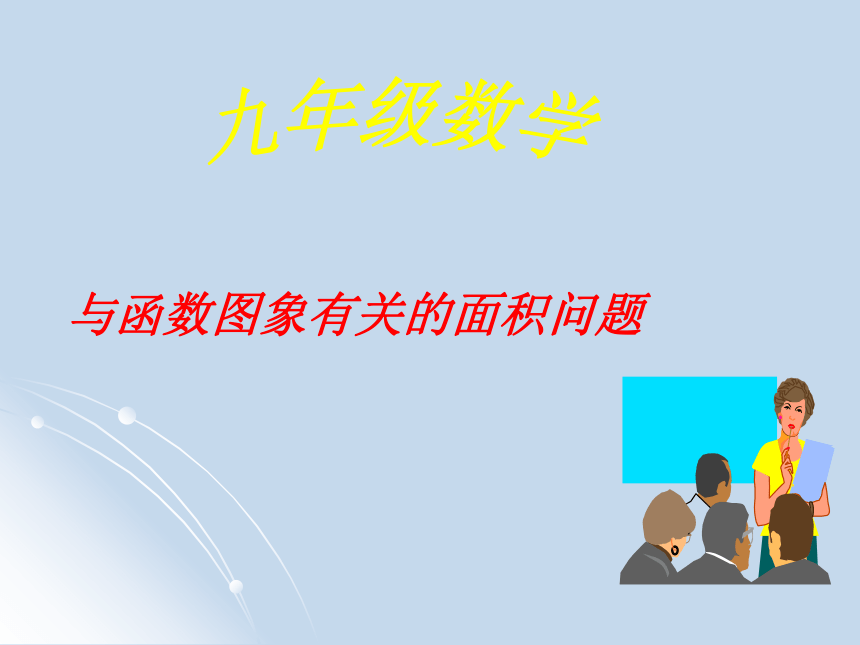 九年级数学

与函数图象有关的面积问题